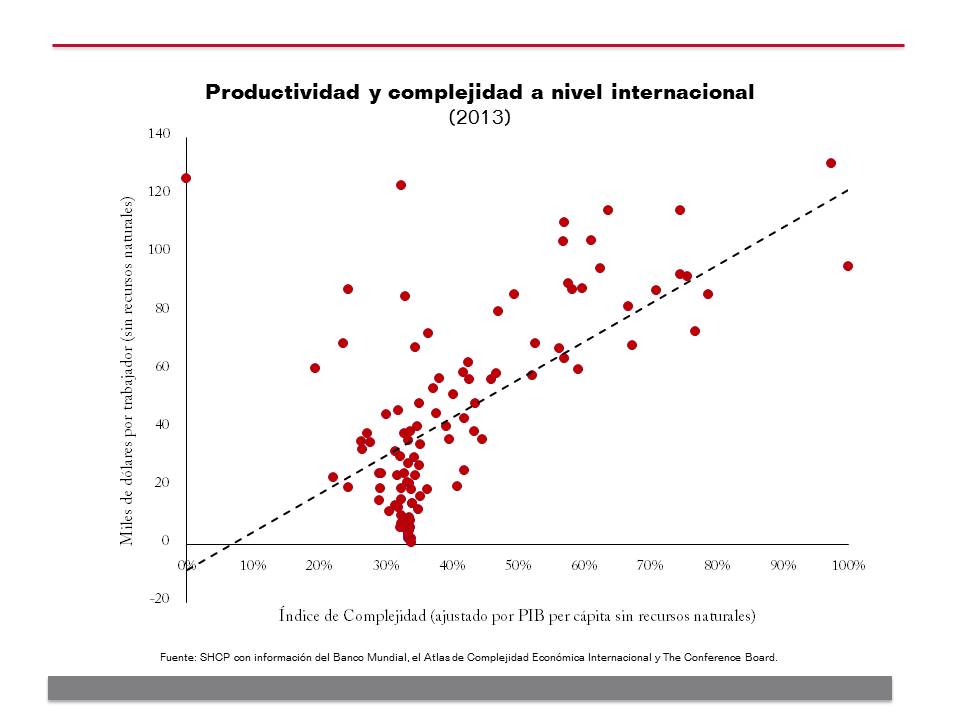 Productividad y complejidad a nivel internacional
(2013)

Miles de dólares por trabajador (sin recursos naturales)

140
120
100
80
60
40
20
0
-20

0% 10% 20% 30% 40% 50% 60% 70% 80% 90% 100%

Índice de Complejidad (ajustado por PIB per cápita sin recursos naturales)

Fuente: SHCP con información del Banco Mundial, el Atlas de Complejidad Económica Internacional y The Conference Board.